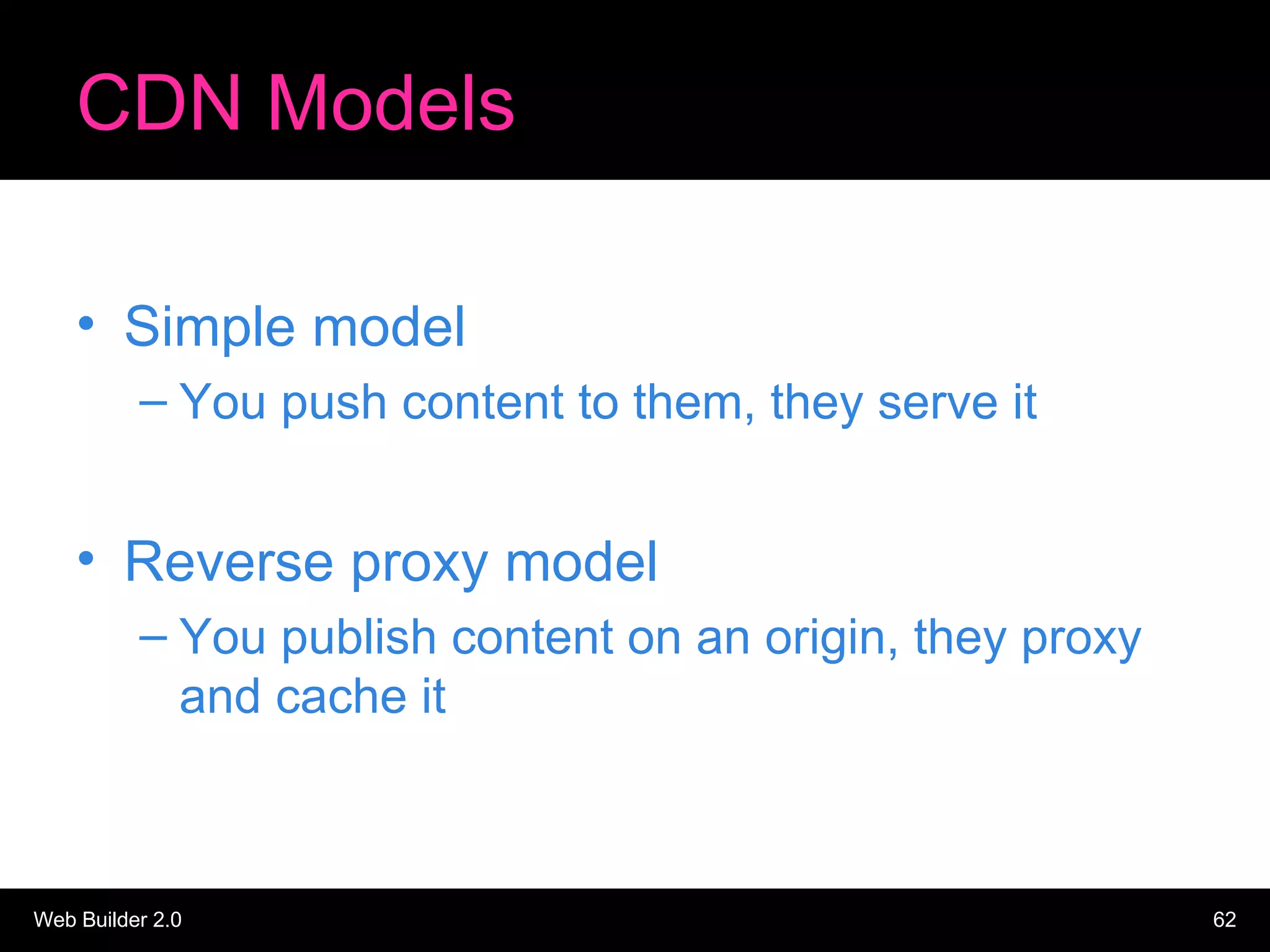 CDN Models

• Simple model
– You push content to them, they serve it

• Reverse proxy model
– You publish content on an origin, they proxy and cache it

Web Builder 2.0

62